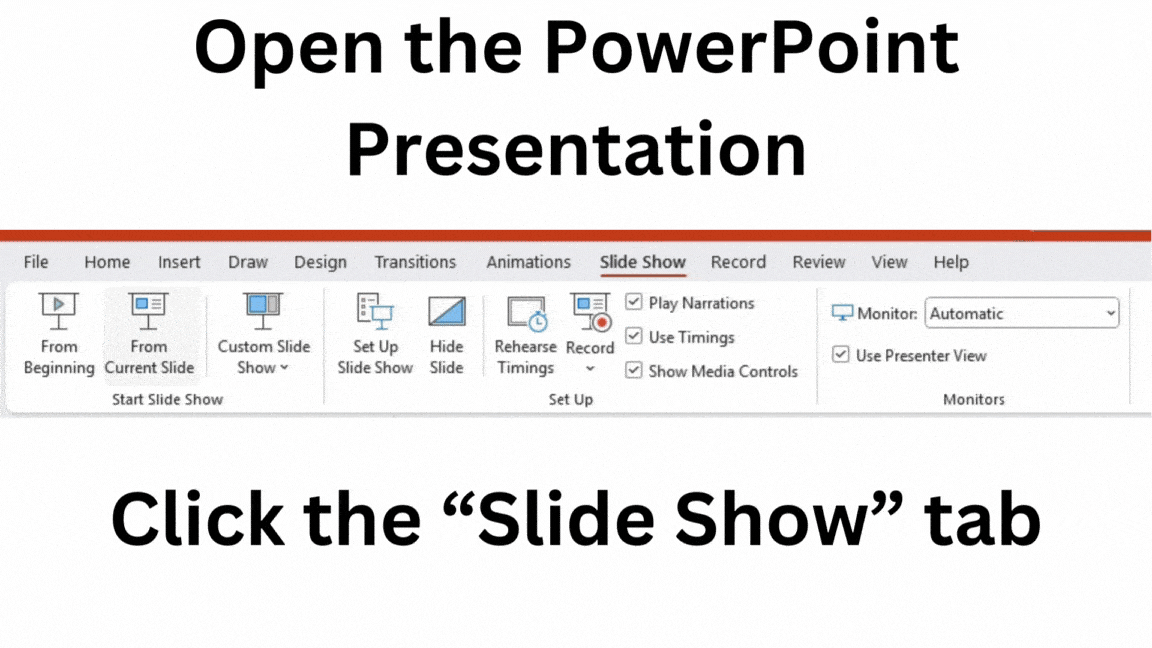 Open the PowerPoint Presentation

File Home Insert Draw Design Transitions Animations Slide Show Record Review View Help

From Beginning
From Current Slide
Custom Slide Show
Start Slide Show

Set Up Slide Show
Hide Slide
Rehearse Timings
Record
Play Narrations
Use Timings
Show Media Controls
Set Up

Monitor: Automatic
Use Presenter View
Monitors

Click the “Slide Show” tab